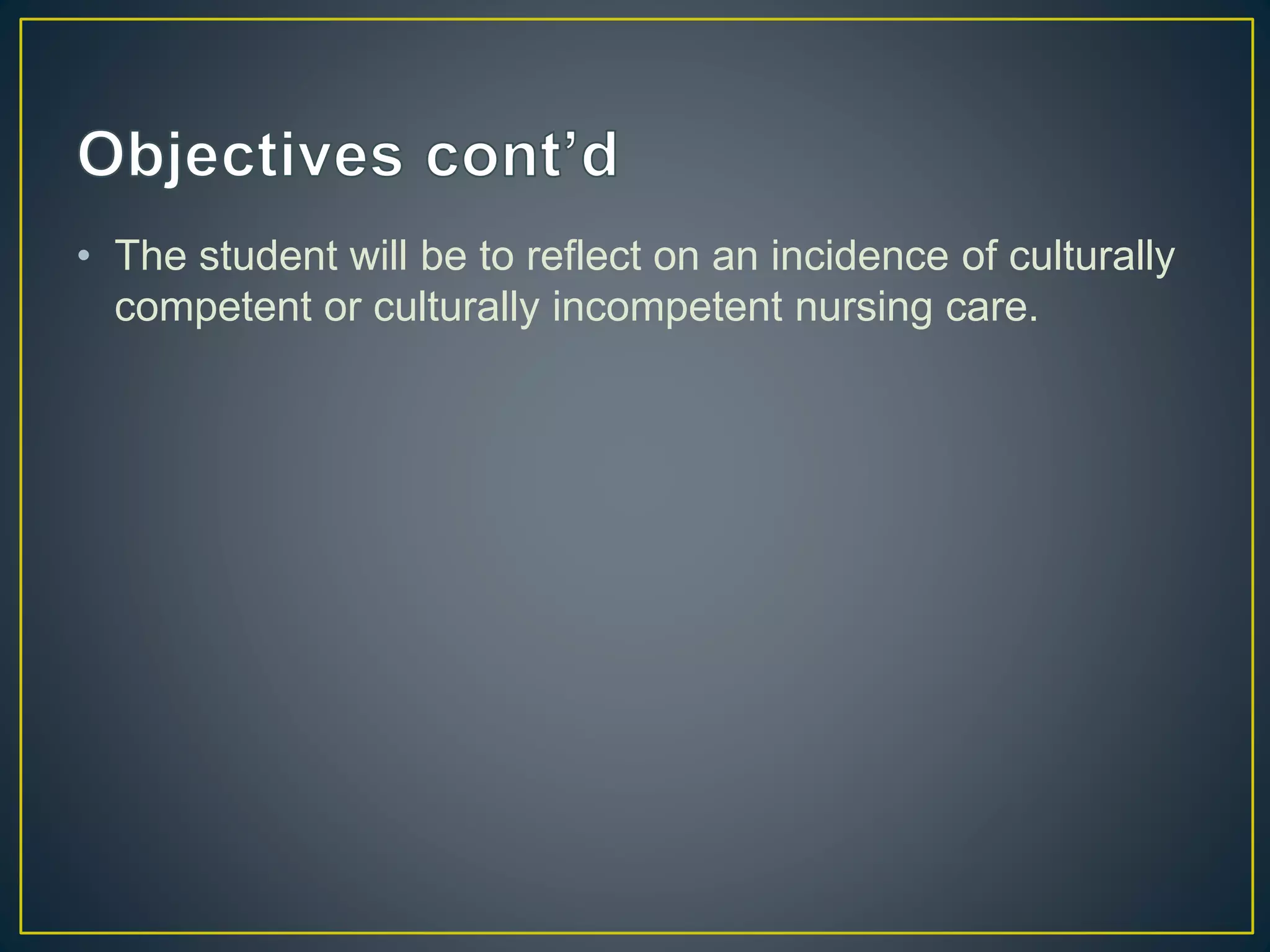 Objectives cont’d

• The student will be to reflect on an incidence of culturally competent or culturally incompetent nursing care.